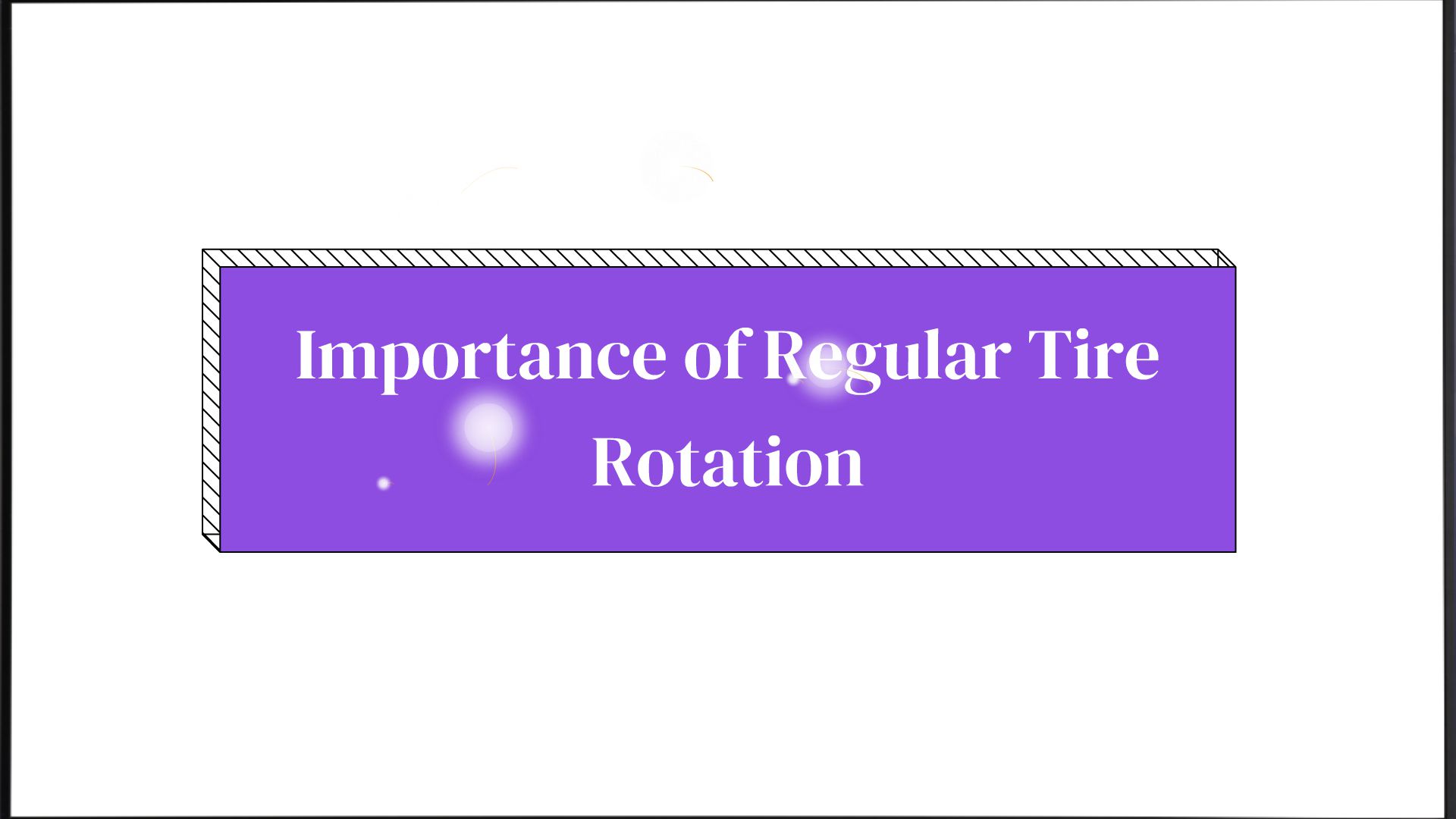 Importance of Regular Tire Rotation